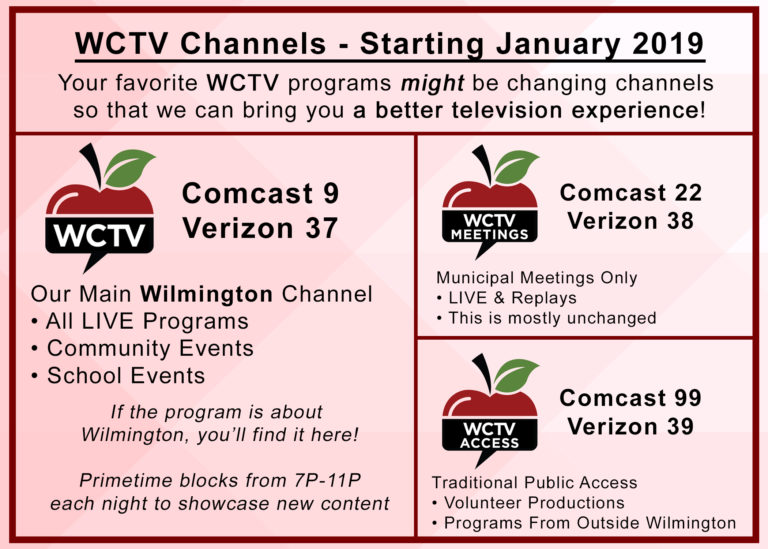 WCTV Channels - Starting January 2019

Your favorite WCTV programs might be changing channels so that we can bring you a better television experience!

WCTV

Comcast 9
Verizon 37

Our Main Wilmington Channel
• All LIVE Programs
• Community Events
• School Events

If the program is about Wilmington, you'll find it here!

Primetime blocks from 7P-11P each night to showcase new content

WCTV MEETINGS

Comcast 22
Verizon 38

Municipal Meetings Only
• LIVE & Replays
• This is mostly unchanged

WCTV ACCESS

Comcast 99
Verizon 39

Traditional Public Access
• Volunteer Productions
• Programs From Outside Wilmington